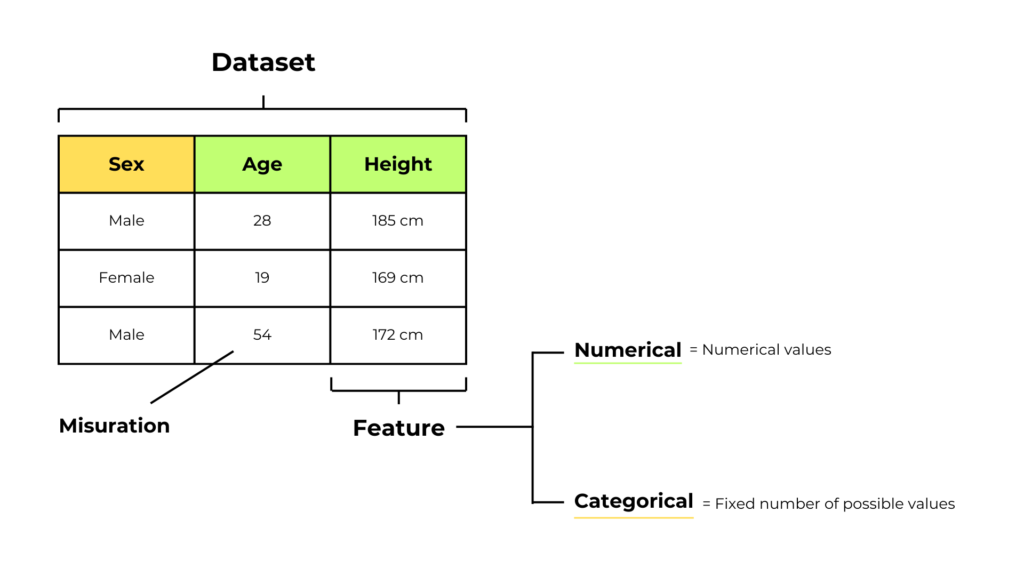 Dataset

| Sex | Age | Height |
|---|---|---|
| Male | 28 | 185 cm |
| Female | 19 | 169 cm |
| Male | 54 | 172 cm |

Misuration

Feature

Numerical = Numerical values

Categorical = Fixed number of possible values